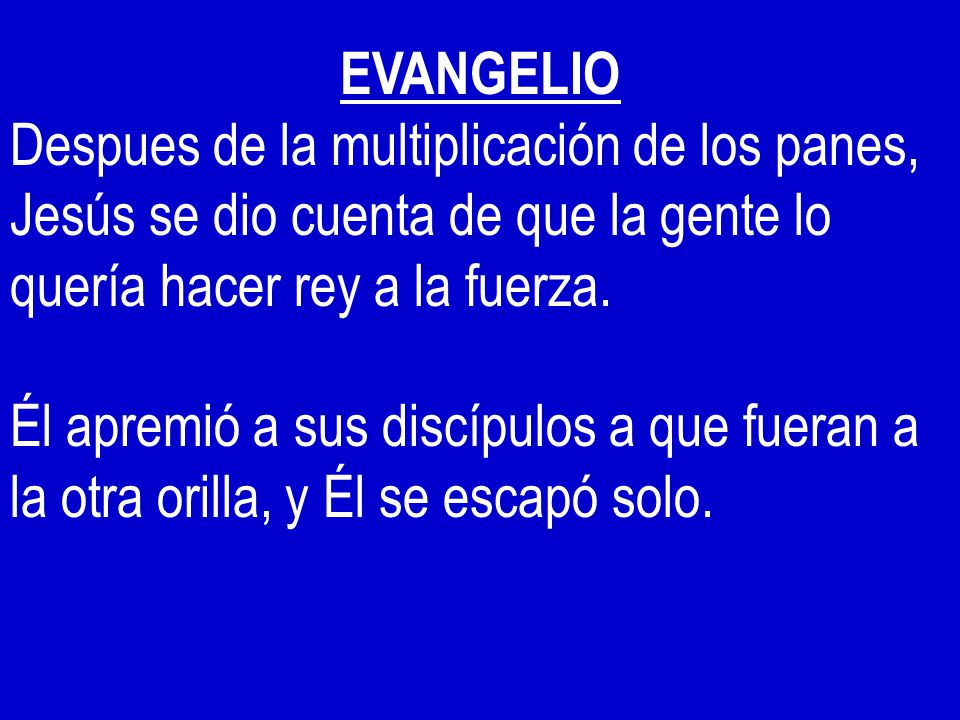 EVANGELIO

Despues de la multiplicación de los panes, Jesús se dio cuenta de que la gente lo quería hacer rey a la fuerza.

Él apremió a sus discípulos a que fueran a la otra orilla, y Él se escapó solo.